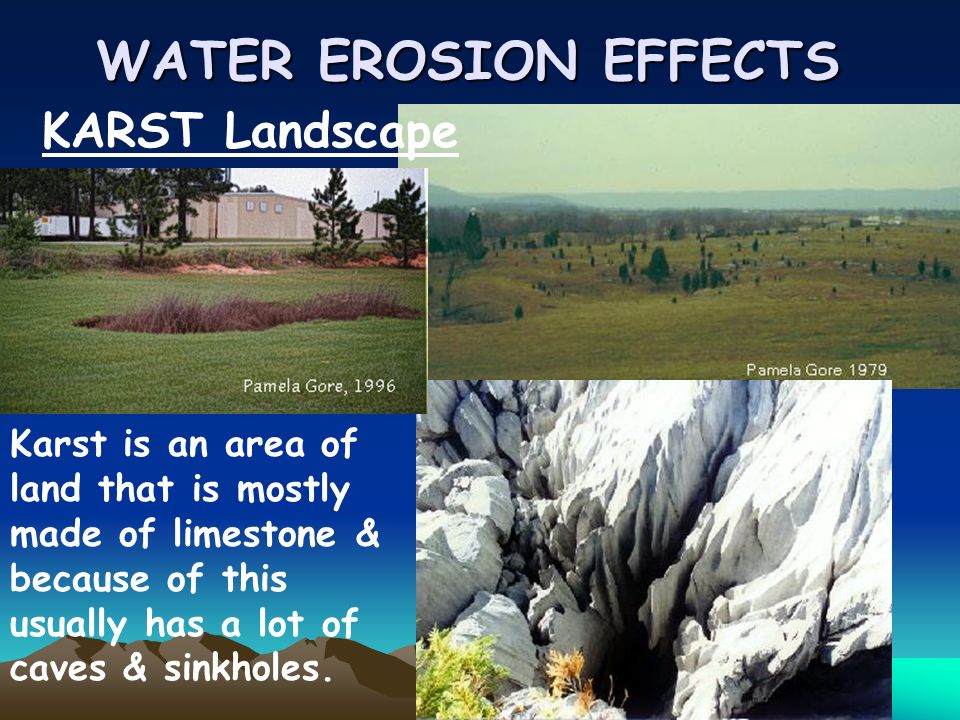 WATER EROSION EFFECTS

KARST Landscape

Pamela Gore, 1996

Pamela Gore 1979

Karst is an area of land that is mostly made of limestone & because of this usually has a lot of caves & sinkholes.